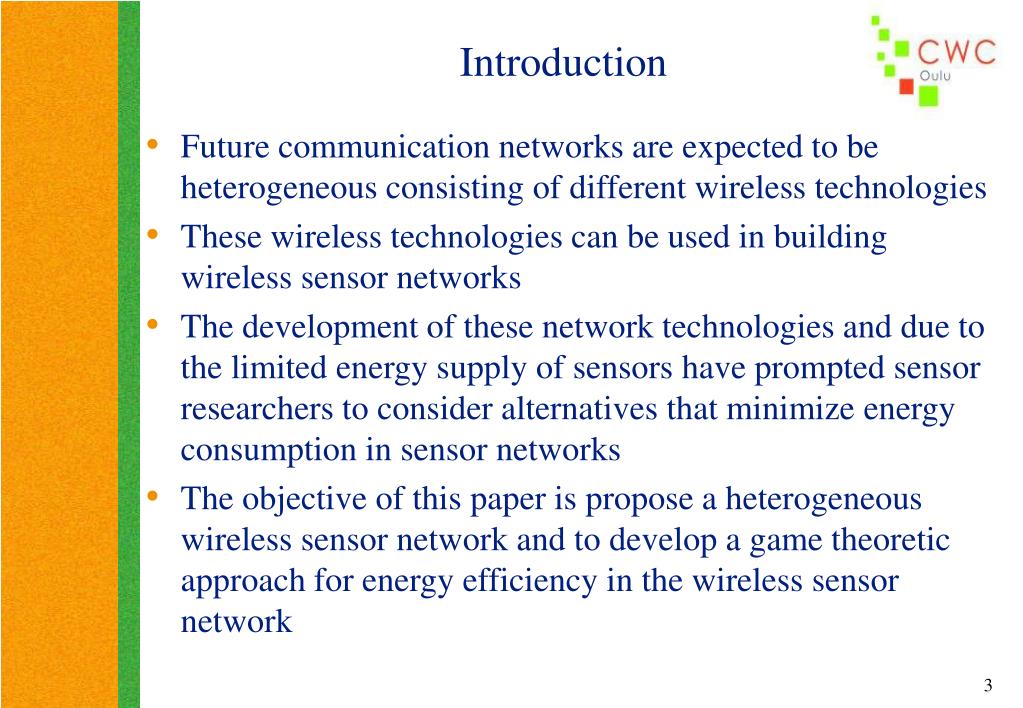 Introduction

CWC
Oulu

• Future communication networks are expected to be heterogeneous consisting of different wireless technologies
• These wireless technologies can be used in building wireless sensor networks
• The development of these network technologies and due to the limited energy supply of sensors have prompted sensor researchers to consider alternatives that minimize energy consumption in sensor networks
• The objective of this paper is propose a heterogeneous wireless sensor network and to develop a game theoretic approach for energy efficiency in the wireless sensor network

3